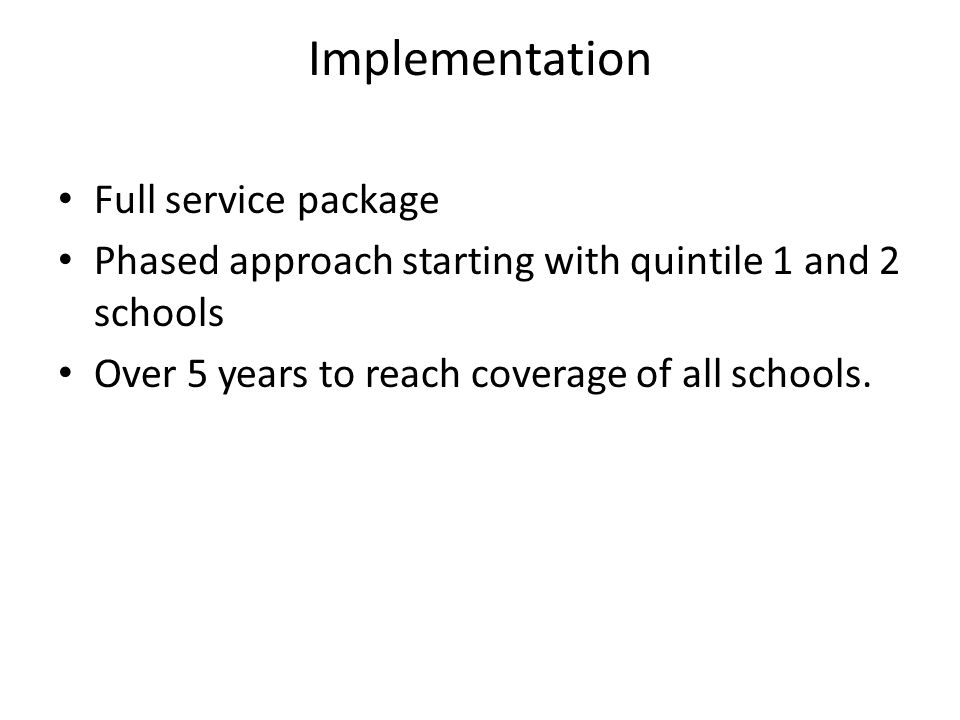 Implementation

• Full service package
• Phased approach starting with quintile 1 and 2 schools
• Over 5 years to reach coverage of all schools.